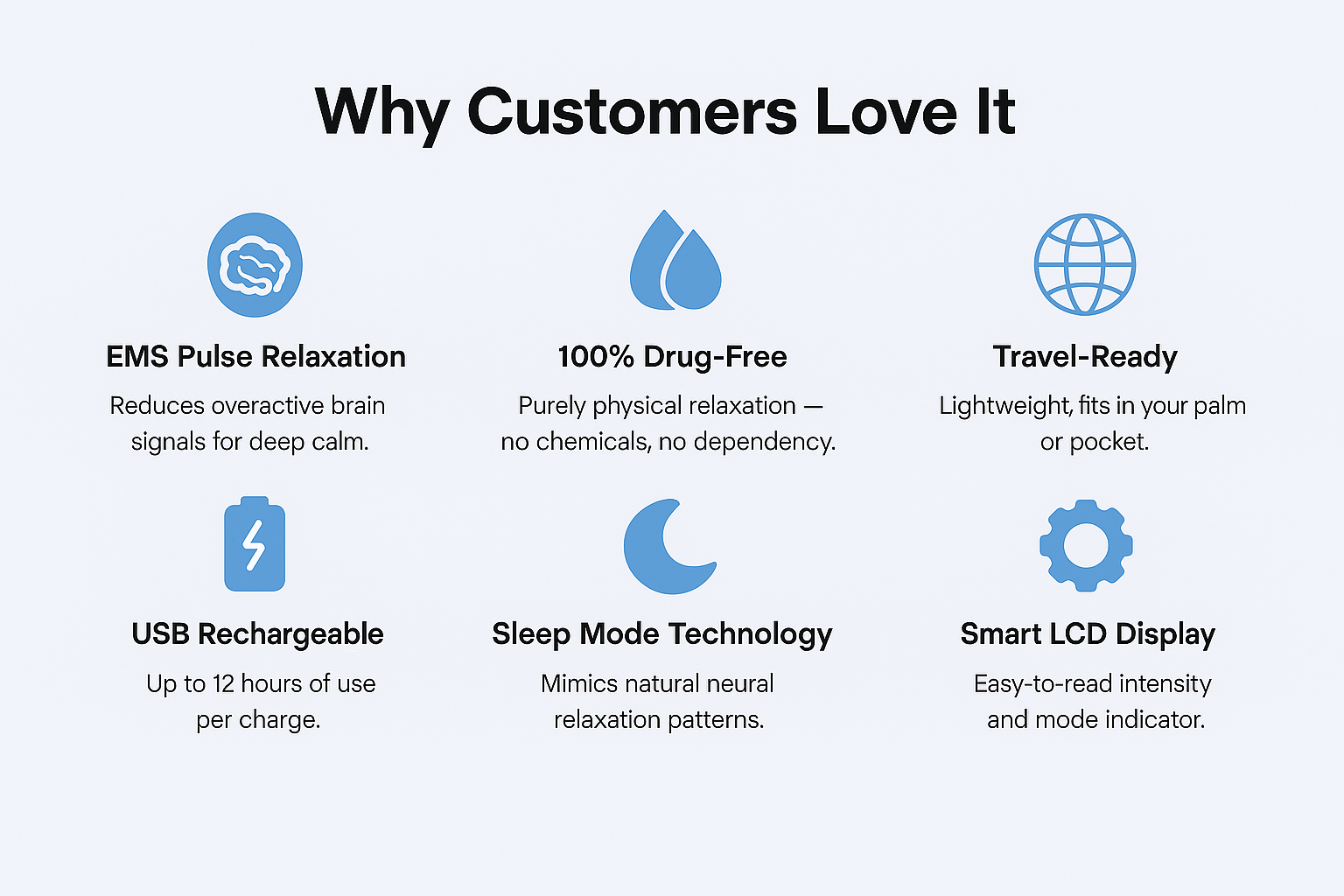 Why Customers Love It

EMS Pulse Relaxation

Reduces overactive brain signals for deep calm.

100% Drug-Free

Purely physical relaxation — no chemicals, no dependency.

Travel-Ready

Lightweight, fits in your palm or pocket.

USB Rechargeable

Up to 12 hours of use per charge.

Sleep Mode Technology

Mimics natural neural relaxation patterns.

Smart LCD Display

Easy-to-read intensity and mode indicator.